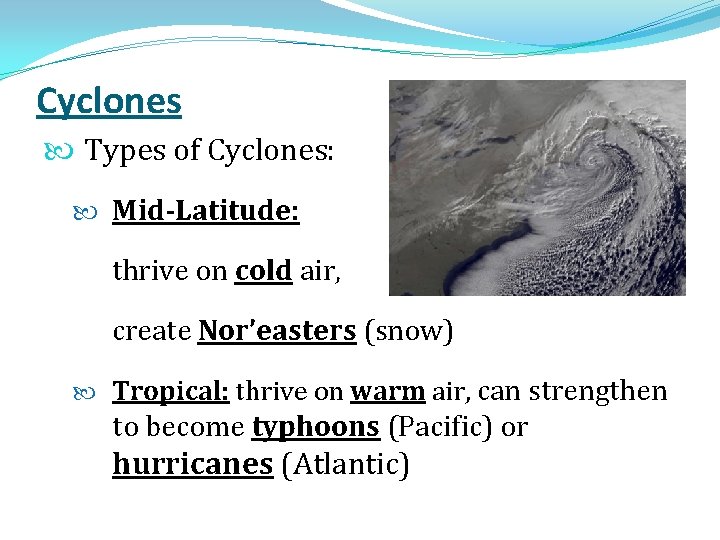 Cyclones

Types of Cyclones:

Mid-Latitude:

thrive on cold air,

create Nor'easters (snow)

Tropical: thrive on warm air, can strengthen to become typhoons (Pacific) or hurricanes (Atlantic)